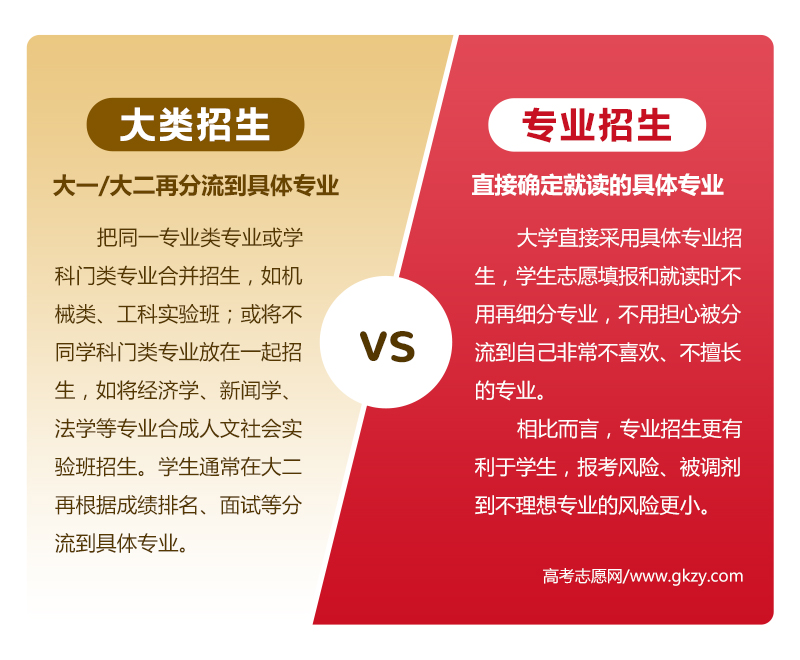 大类招生

大一/大二再分流到具体专业

把同一专业类专业或学科门类专业合并招生，如机械类、工科实验班；或将不同学科门类专业放在一起招生，如将经济学、新闻学、法学等专业合成人文社会实验班招生。学生通常在大二再根据成绩排名、面试等分流到具体专业。

VS

专业招生

直接确定就读的具体专业

大学直接采用具体专业招生，学生志愿填报和就读时不用再细分专业，不用担心被分流到自己非常不喜欢、不擅长的专业。

相比而言，专业招生更有利于学生，报考风险、被调剂到不理想专业的风险更小。

高考志愿网/www.gkzy.com